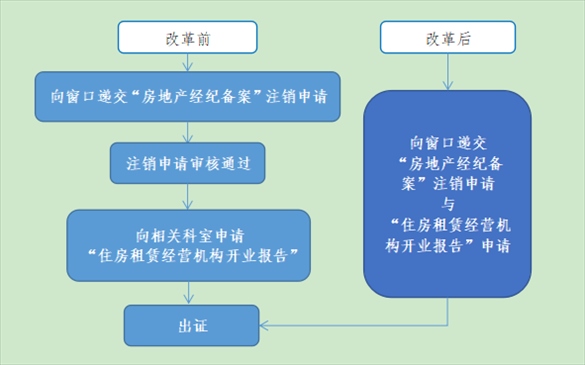 改革前

向窗口递交“房地产经纪备案”注销申请

注销申请审核通过

向相关科室申请
“住房租赁经营机构开业报告”

出证

改革后

向窗口递交
“房地产经纪备案”注销申请
与
“住房租赁经营机构开业报告”申请